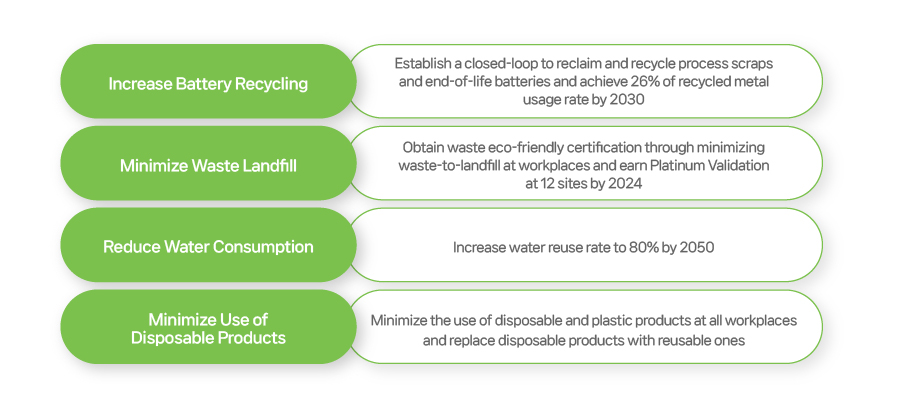 Increase Battery Recycling

Establish a closed-loop to reclaim and recycle process scraps and end-of-life batteries and achieve 26% of recycled metal usage rate by 2030

Minimize Waste Landfill

Obtain waste eco-friendly certification through minimizing waste-to-landfill at workplaces and earn Platinum Validation at 12 sites by 2024

Reduce Water Consumption

Increase water reuse rate to 80% by 2050

Minimize Use of Disposable Products

Minimize the use of disposable and plastic products at all workplaces and replace disposable products with reusable ones